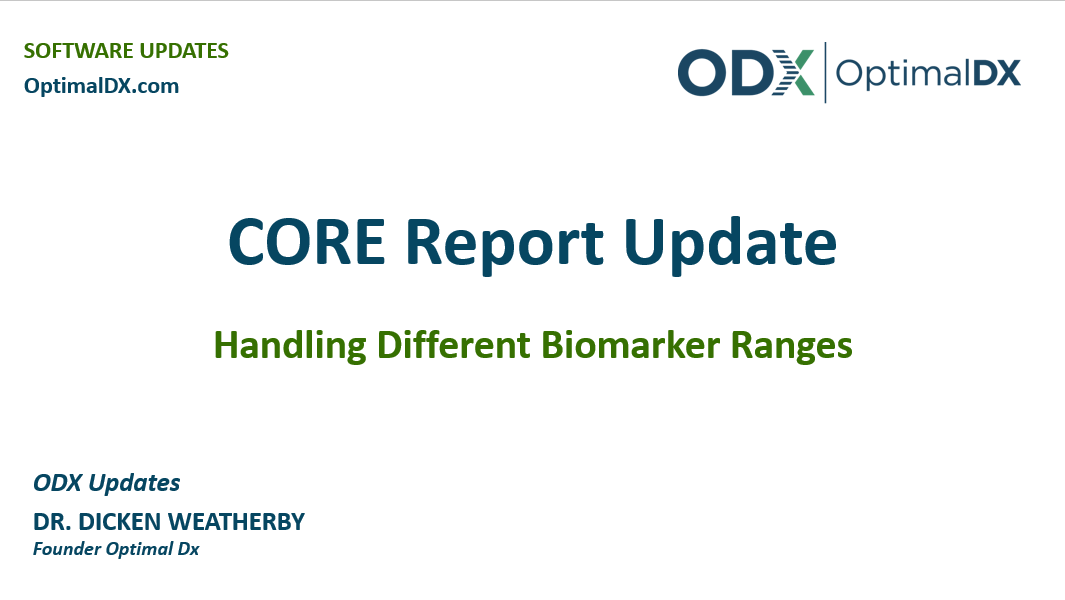 SOFTWARE UPDATES
OptimalDX.com

ODX | OptimalDX

CORE Report Update

Handling Different Biomarker Ranges

ODX Updates
DR. DICKEN WEATHERBY
Founder Optimal Dx